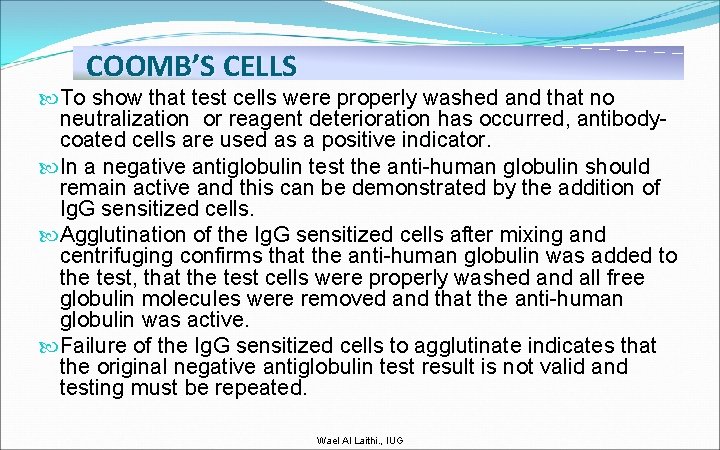 COOMB'S CELLS

To show that test cells were properly washed and that no neutralization or reagent deterioration has occurred, antibody-coated cells are used as a positive indicator.

In a negative antiglobulin test the anti-human globulin should remain active and this can be demonstrated by the addition of IgG sensitized cells.

Agglutination of the IgG sensitized cells after mixing and centrifuging confirms that the anti-human globulin was added to the test, that the test cells were properly washed and all free globulin molecules were removed and that the anti-human globulin was active.

Failure of the IgG sensitized cells to agglutinate indicates that the original negative antiglobulin test result is not valid and testing must be repeated.

Wael Al Laithi., IUG